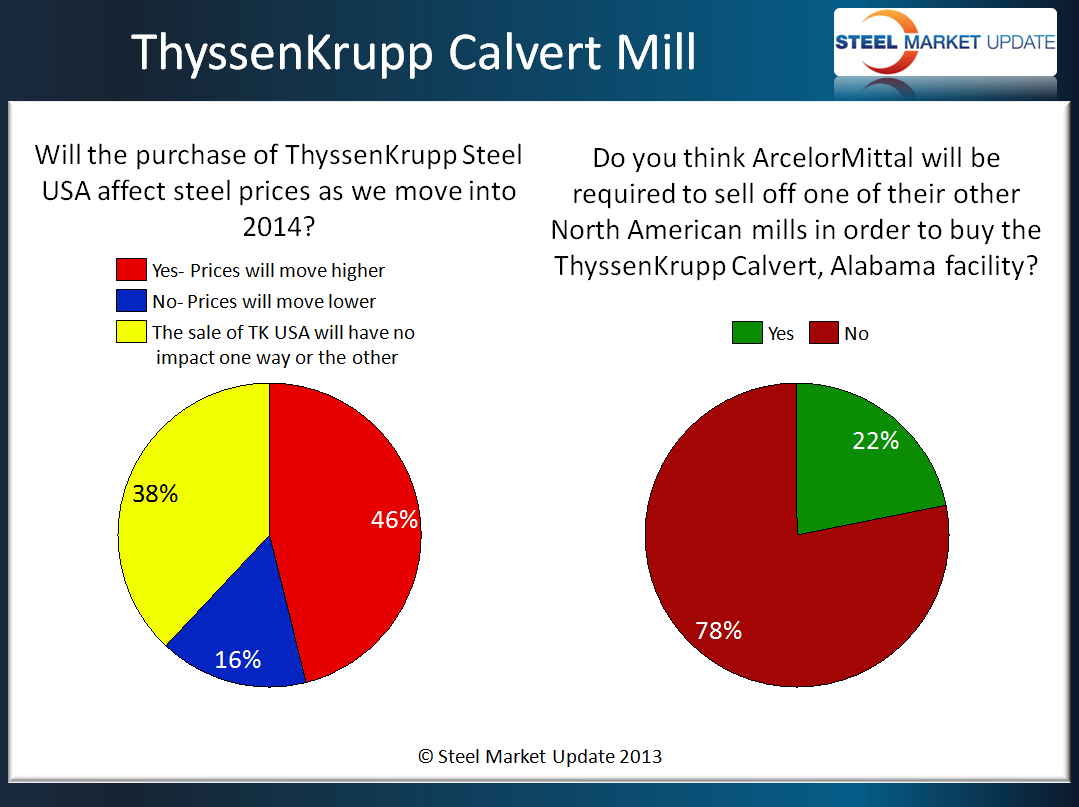 ThyssenKrupp Calvert Mill

STEEL MARKET UPDATE

Will the purchase of ThyssenKrupp Steel USA affect steel prices as we move into 2014?

Yes- Prices will move higher
No- Prices will move lower
The sale of TK USA will have no impact one way or the other

38%
46%
16%

Do you think ArcelorMittal will be required to sell off one of their other North American mills in order to buy the ThyssenKrupp Calvert, Alabama facility?

Yes
No

22%
78%

© Steel Market Update 2013